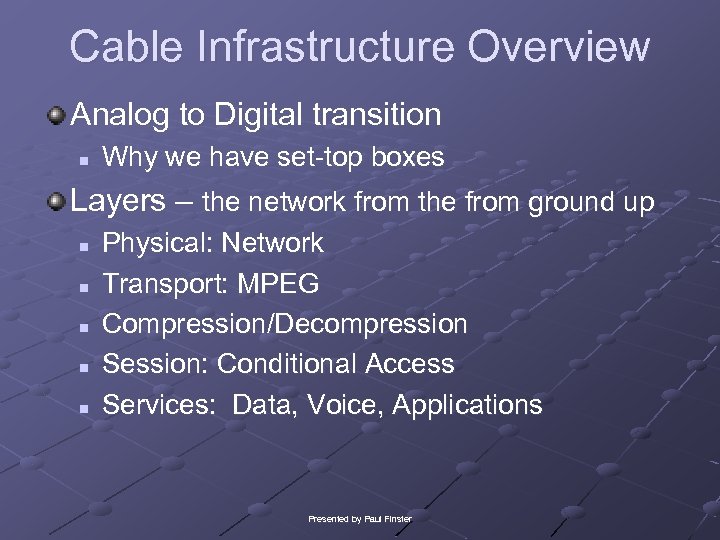 Cable Infrastructure Overview

Analog to Digital transition

Why we have set-top boxes

Layers – the network from the from ground up

Physical: Network

Transport: MPEG

Compression/Decompression

Session: Conditional Access

Services: Data, Voice, Applications

Presented by Paul Finster